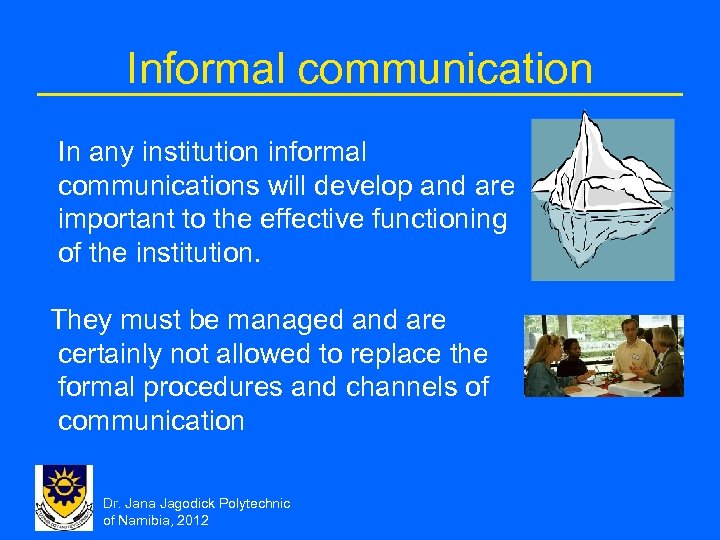 Informal communication

In any institution informal communications will develop and are important to the effective functioning of the institution.

They must be managed and are certainly not allowed to replace the formal procedures and channels of communication

Dr. Jana Jagodick Polytechnic of Namibia, 2012